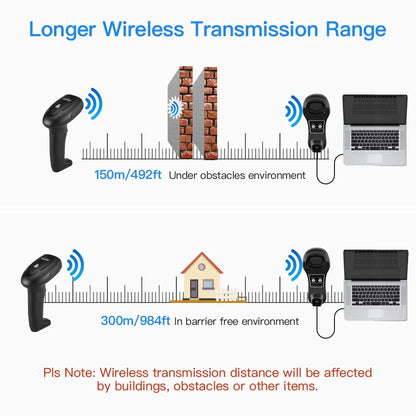 Longer Wireless Transmission Range

150m/492ft Under obstacles environment

300m/984ft In barrier free environment

Pls Note: Wireless transmission distance will be affected by buildings, obstacles or other items.